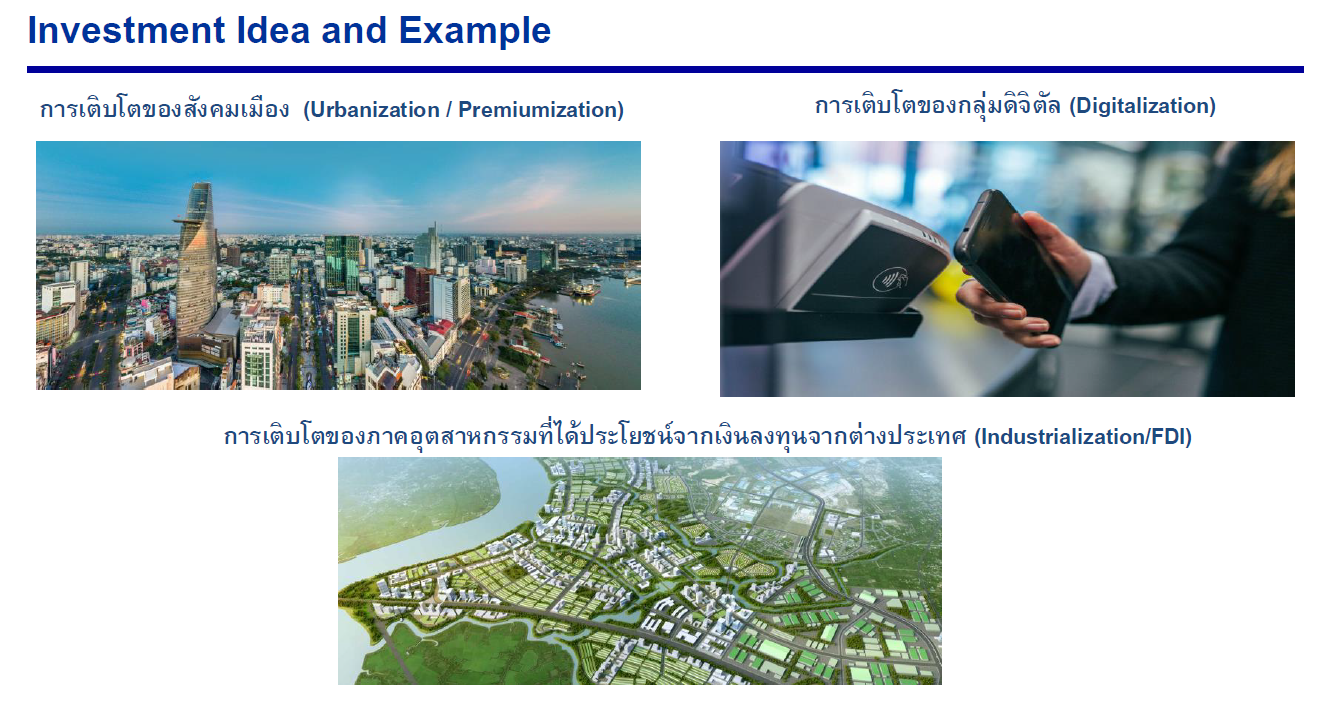 Investment Idea and Example

การเติบโตของสังคมเมือง (Urbanization / Premiumization)

การเติบโตของกลุ่มดิจิตัล (Digitalization)

การเติบโตของภาคอุตสาหกรรมที่ได้ประโยชน์จากเงินลงทุนจากต่างประเทศ (Industrialization/FDI)